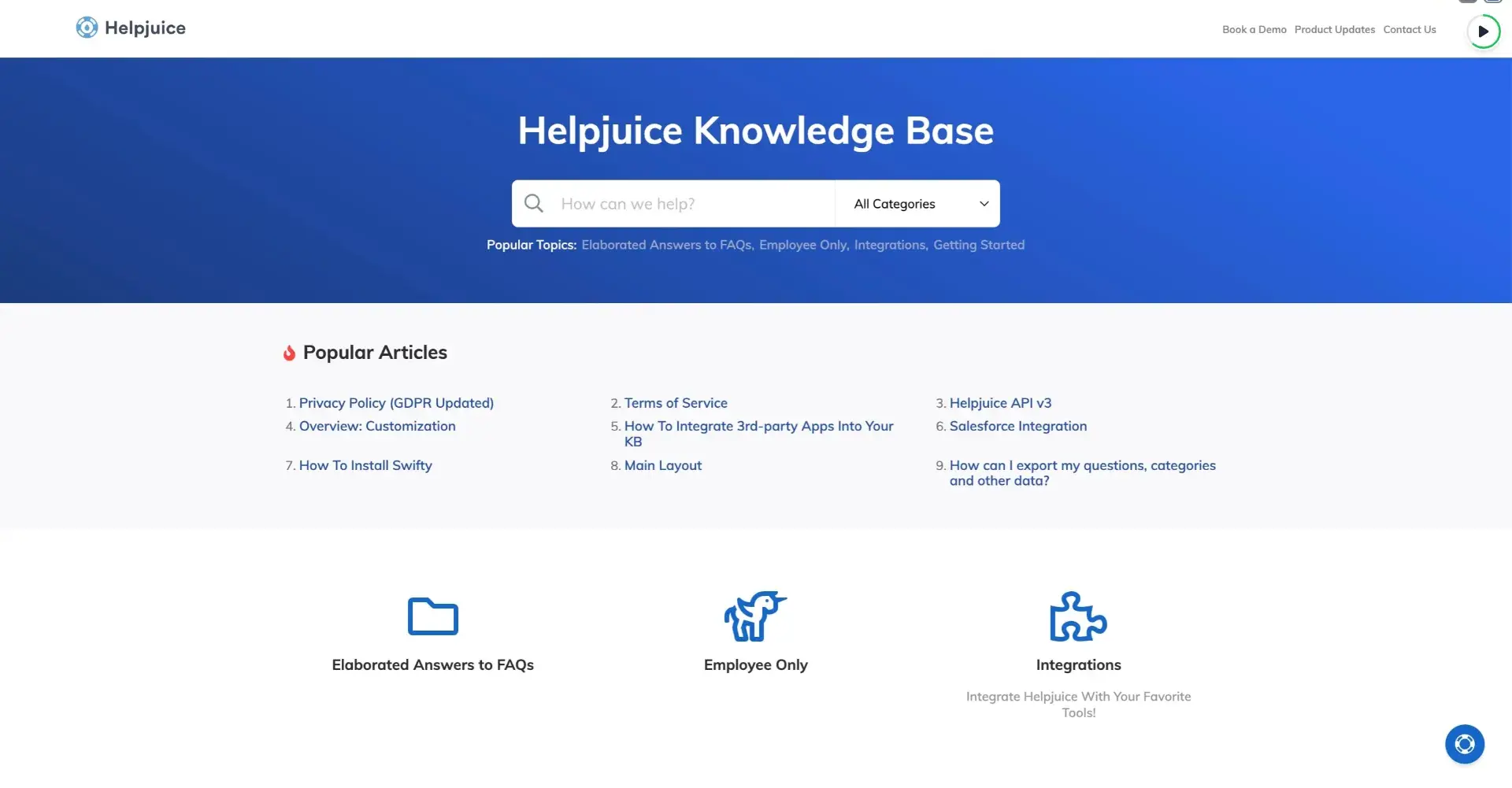 Helpjuice

Book a Demo Product Updates Contact Us

Helpjuice Knowledge Base

How can we help?

All Categories

Popular Topics: Elaborated Answers to FAQs, Employee Only, Integrations, Getting Started

Popular Articles

1. Privacy Policy (GDPR Updated)
2. Terms of Service
3. Helpjuice API v3
4. Overview: Customization
5. How To Integrate 3rd-party Apps Into Your KB
6. Salesforce Integration
7. How To Install Swifty
8. Main Layout
9. How can I export my questions, categories and other data?

Elaborated Answers to FAQs

Employee Only

Integrations

Integrate Helpjuice With Your Favorite Tools!